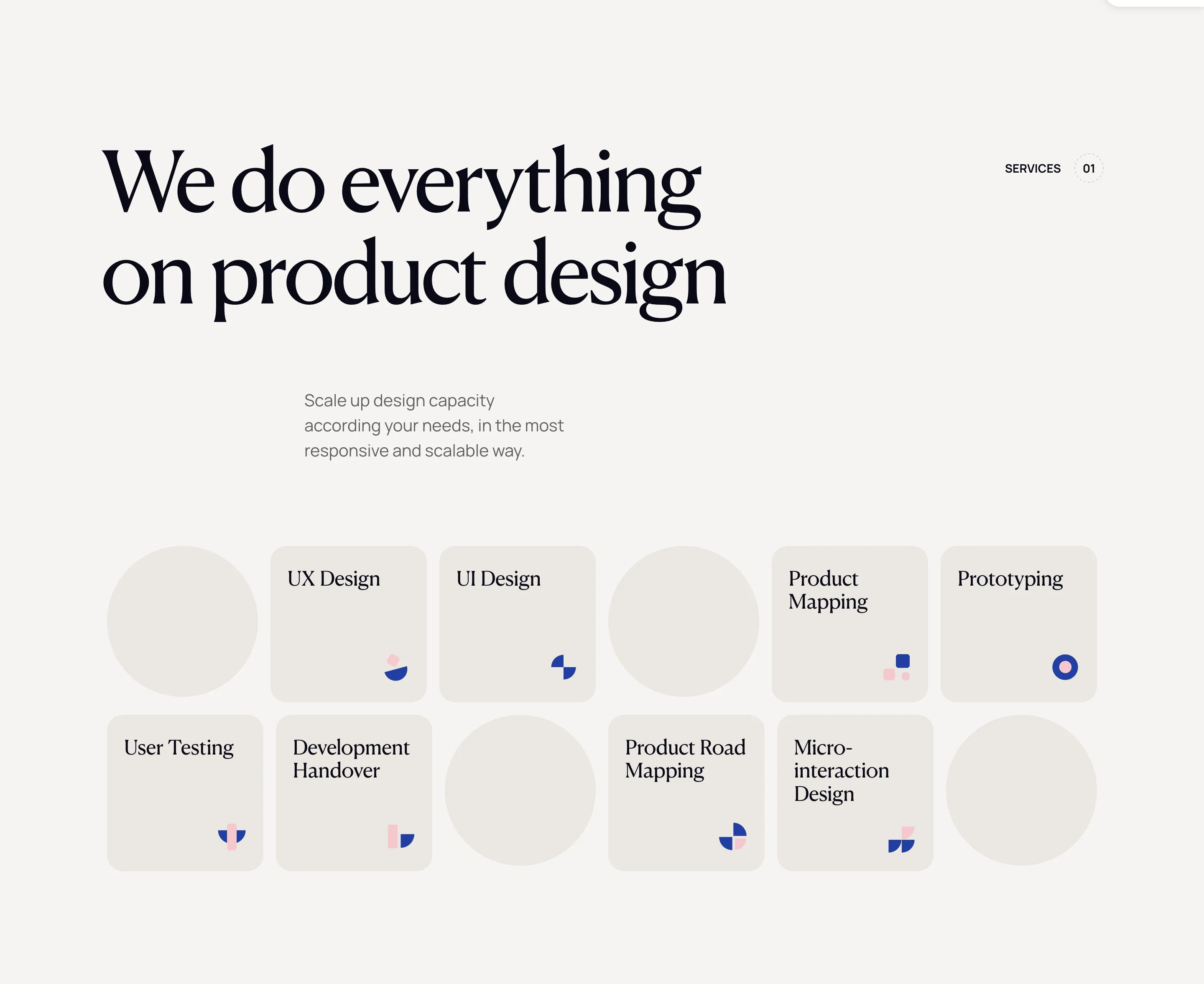 We do everything on product design

SERVICES 01

Scale up design capacity according your needs, in the most responsive and scalable way.

UX Design

UI Design

Product Mapping

Prototyping

User Testing

Development Handover

Product Road Mapping

Micro-interaction Design